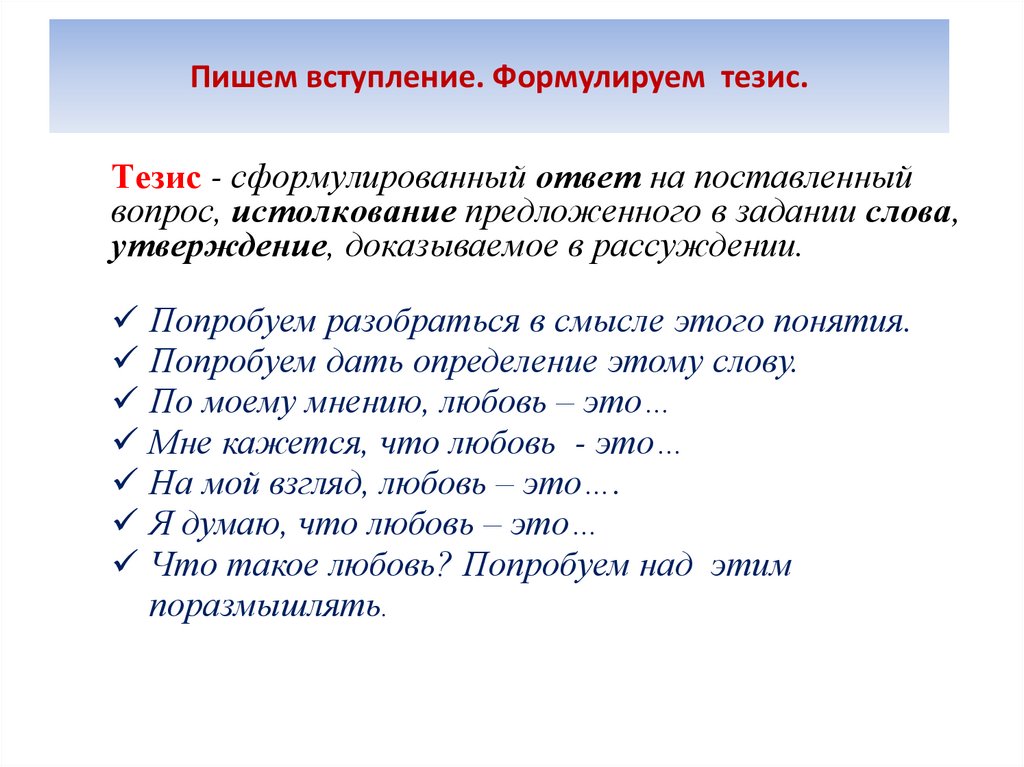 Пишем вступление. Формулируем  тезис.

Тезис - сформулированный ответ на поставленный вопрос, истолкование предложенного в задании слова, утверждение, доказываемое в рассуждении.

✓ Попробуем разобраться в смысле этого понятия.
✓ Попробуем дать определение этому слову.
✓ По моему мнению, любовь – это…
✓ Мне кажется, что любовь  - это…
✓ На мой взгляд, любовь – это….
✓ Я думаю, что любовь – это…
✓ Что такое любовь? Попробуем над  этим поразмышлять.